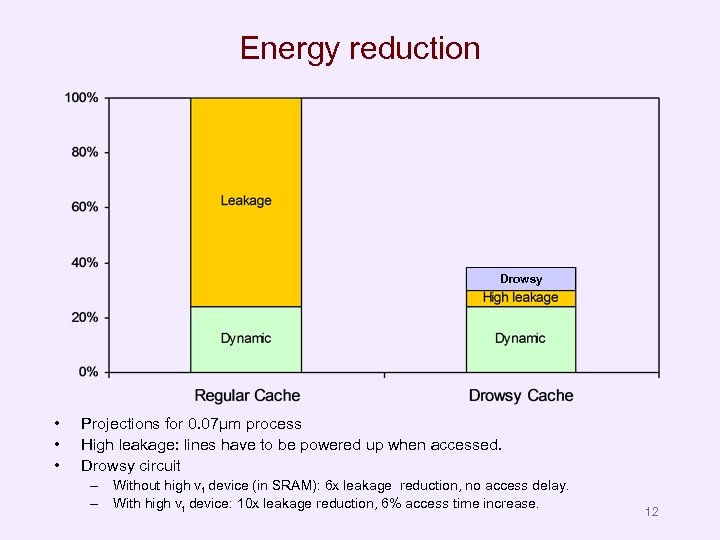 Energy reduction

100%
80%
60%
40%
20%
0%

Leakage
Dynamic
Drowsy
High leakage
Dynamic

Regular Cache
Drowsy Cache

• Projections for 0.07µm process
• High leakage: lines have to be powered up when accessed.
• Drowsy circuit
– Without high $v_t$ device (in SRAM): 6x leakage reduction, no access delay.
– With high $v_t$ device: 10x leakage reduction, 6% access time increase.

12